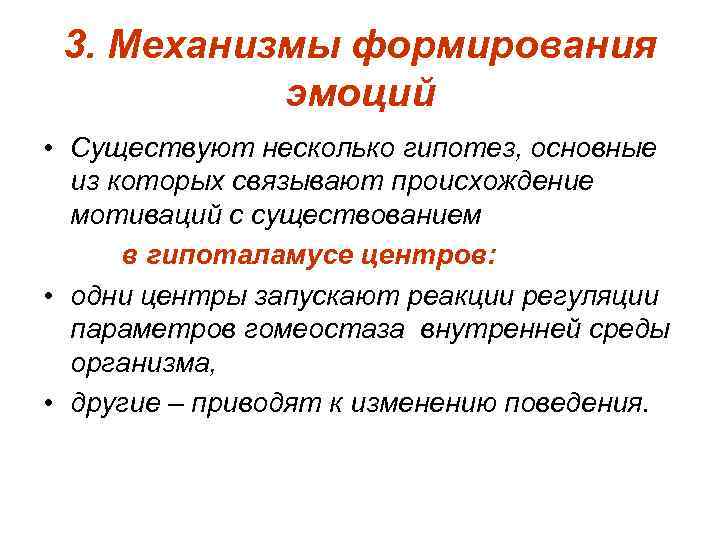 3. Механизмы формирования эмоций

• Существуют несколько гипотез, основные из которых связывают происхождение мотиваций с существованием

в гипоталамусе центров:

• одни центры запускают реакции регуляции параметров гомеостаза внутренней среды организма,

• другие – приводят к изменению поведения.